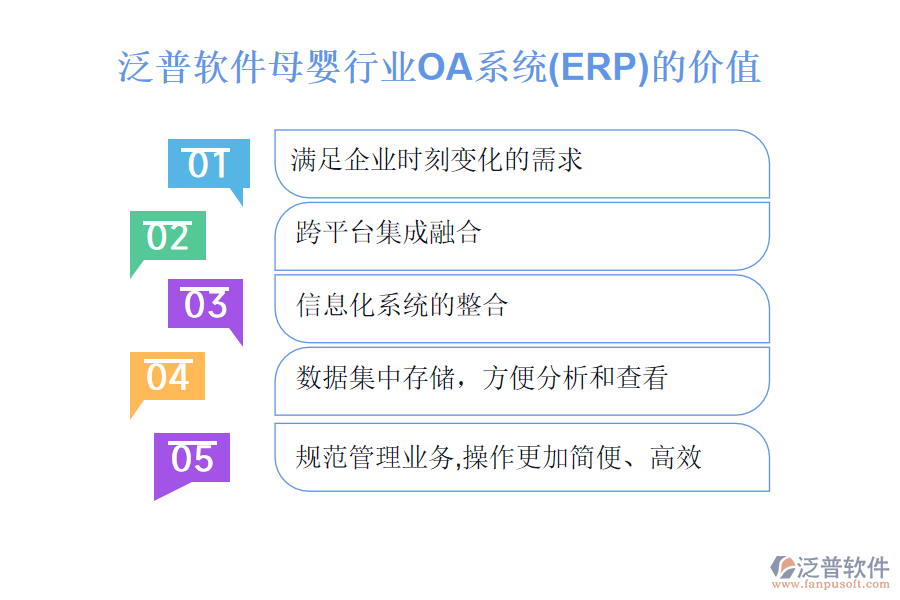 泛普软件母婴行业OA系统(ERP)的价值

01
满足企业时刻变化的需求

02
跨平台集成融合

03
信息化系统的整合

04
数据集中存储，方便分析和查看

05
规范管理业务,操作更加简便、高效

泛普软件
www.fanpusoft.com